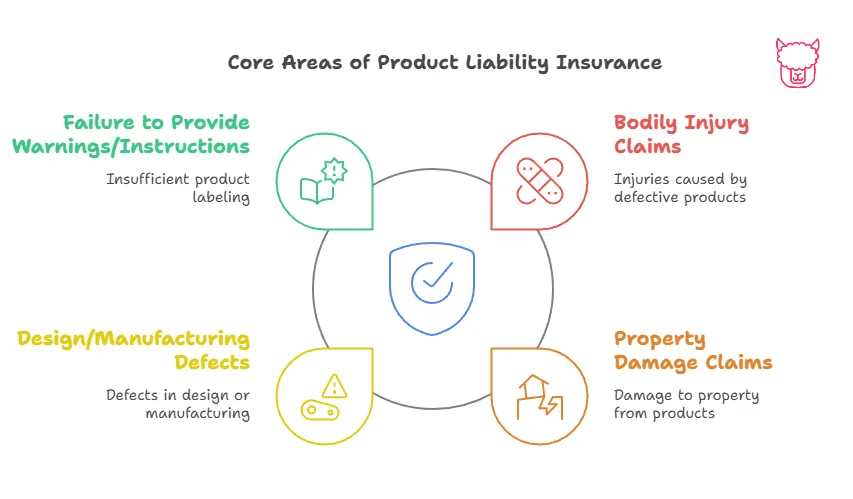 Core Areas of Product Liability Insurance

Failure to Provide Warnings/Instructions

Insufficient product labeling

Bodily Injury Claims

Injuries caused by defective products

Design/Manufacturing Defects

Defects in design or manufacturing

Property Damage Claims

Damage to property from products